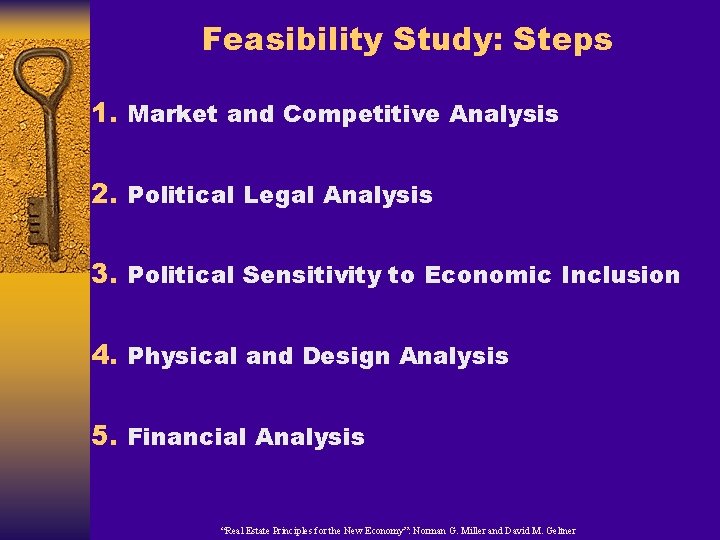 Feasibility Study: Steps

1. Market and Competitive Analysis

2. Political Legal Analysis

3. Political Sensitivity to Economic Inclusion

4. Physical and Design Analysis

5. Financial Analysis

"Real Estate Principles for the New Economy": Norman G. Miller and David M. Geltner